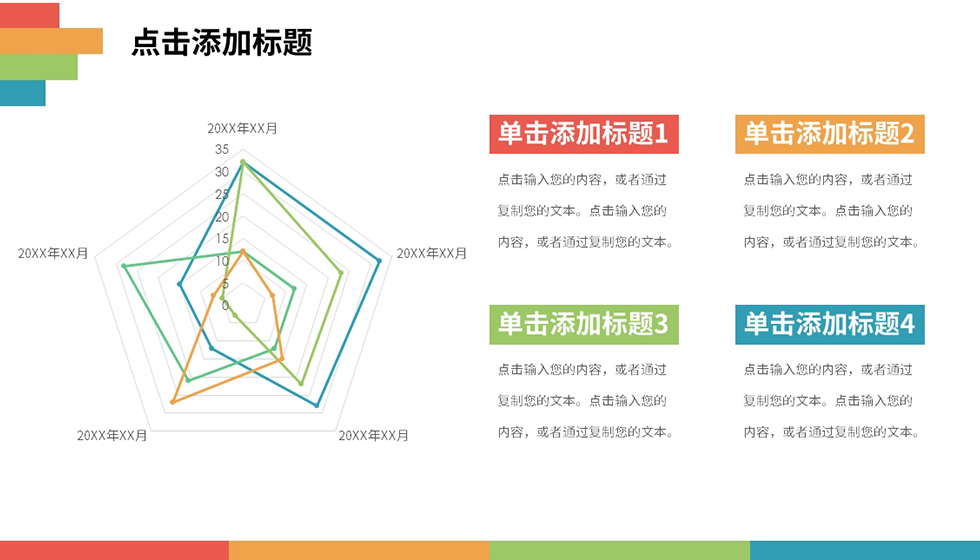 点击添加标题

20XX年XX月
35
30
25
20
15
10
5
0
20XX年XX月
20XX年XX月
20XX年XX月
20XX年XX月

单击添加标题1
点击输入您的内容，或者通过复制您的文本。点击输入您的内容，或者通过复制您的文本。

单击添加标题2
点击输入您的内容，或者通过复制您的文本。点击输入您的内容，或者通过复制您的文本。

单击添加标题3
点击输入您的内容，或者通过复制您的文本。点击输入您的内容，或者通过复制您的文本。

单击添加标题4
点击输入您的内容，或者通过复制您的文本。点击输入您的内容，或者通过复制您的文本。